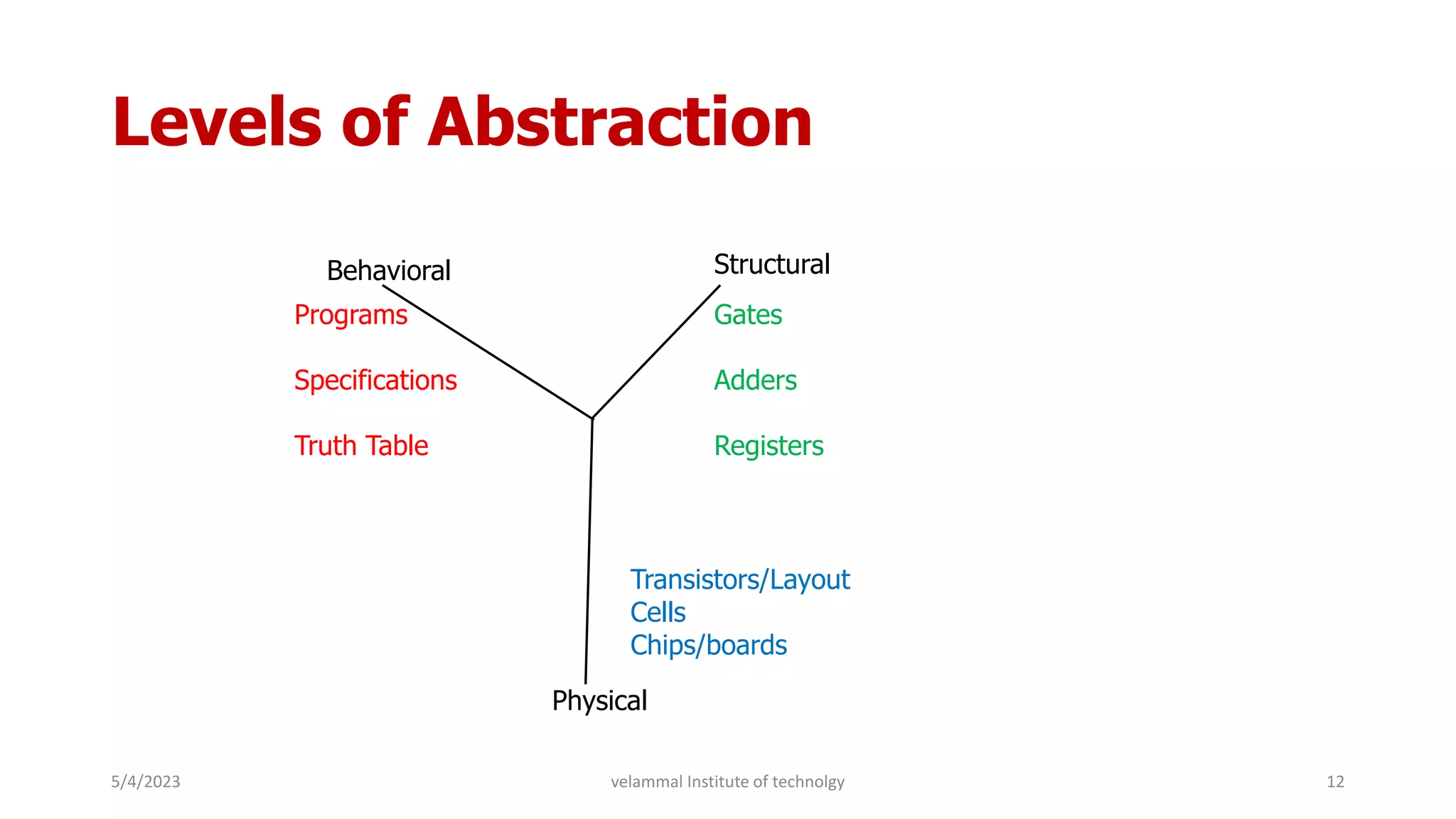 Levels of Abstraction

Behavioral

Programs

Specifications

Truth Table

Structural

Gates

Adders

Registers

Transistors/Layout
Cells
Chips/boards

Physical

5/4/2023

velammal Institute of technolgy

12